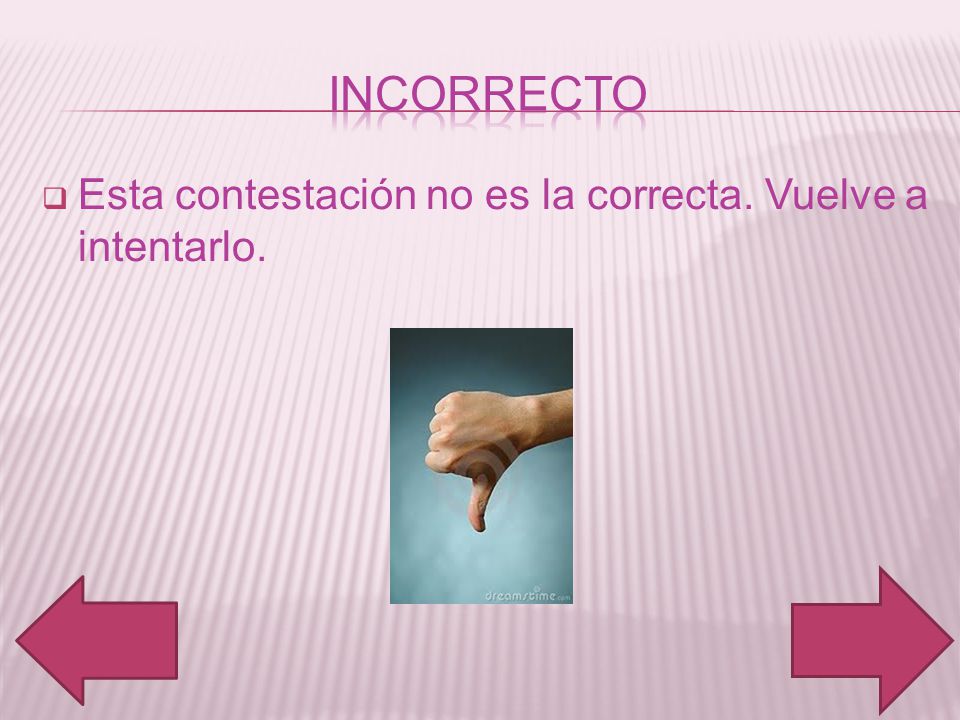 INCORRECTO

Esta contestación no es la correcta. Vuelve a intentarlo.

dreamstime.com